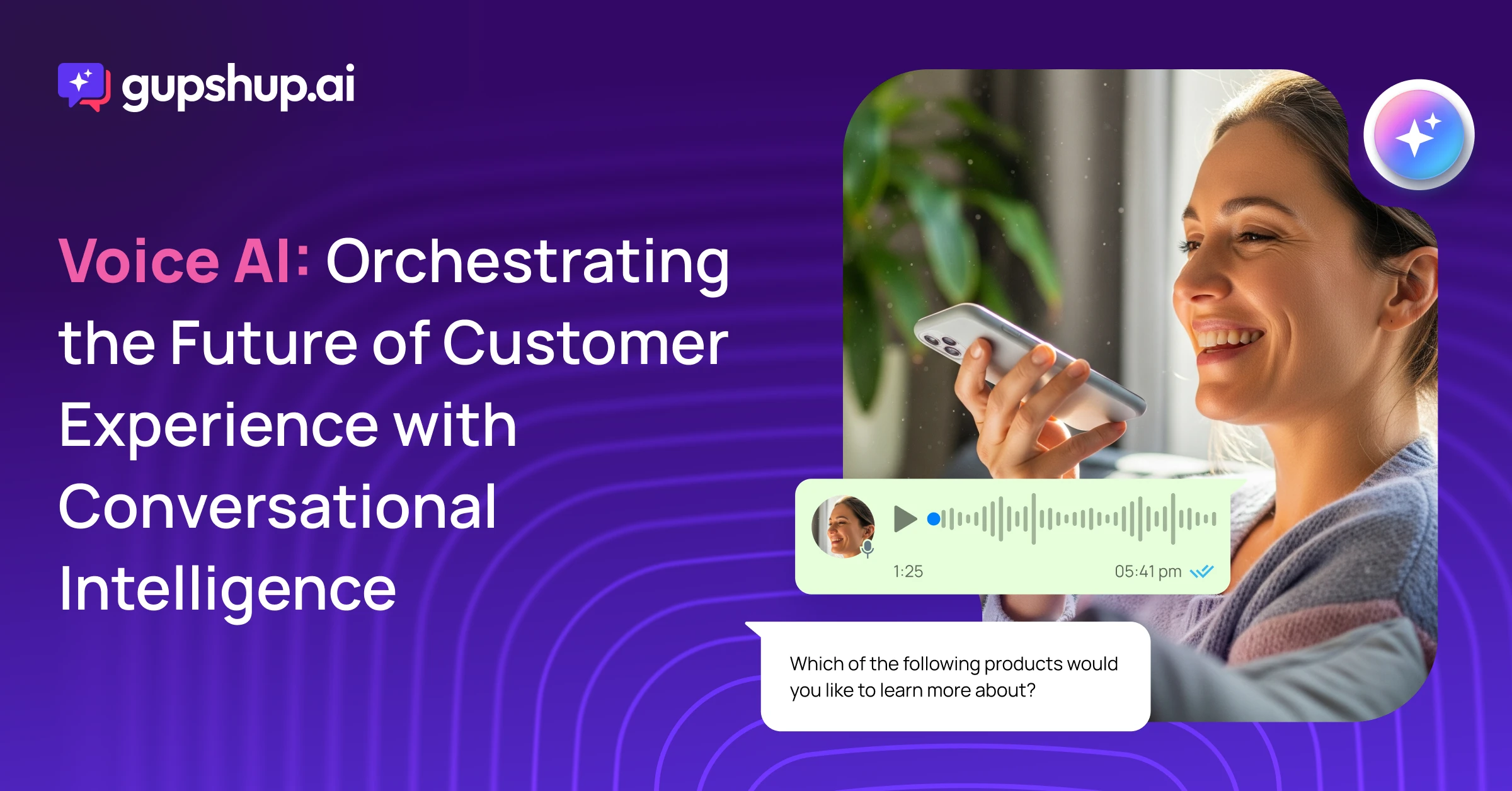 gupshup.ai

Voice AI: Orchestrating the Future of Customer Experience with Conversational Intelligence

1:25

05:41 pm

Which of the following products would you like to learn more about?